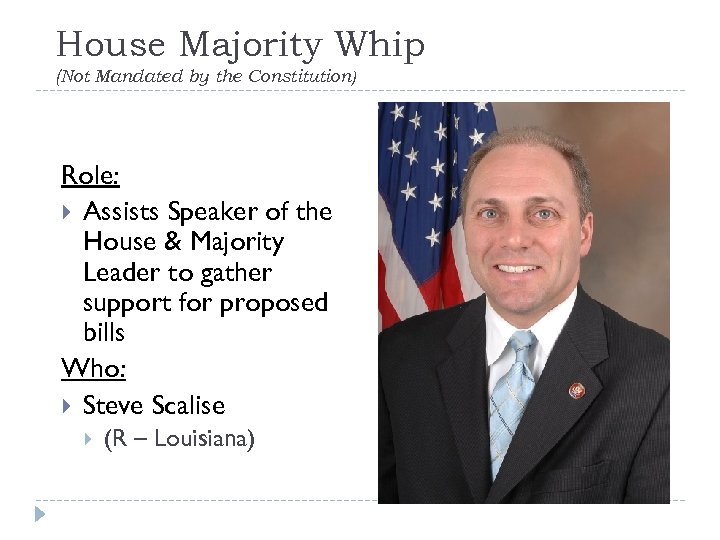 House Majority Whip
(Not Mandated by the Constitution)

Role:
Assists Speaker of the House & Majority Leader to gather support for proposed bills

Who:
Steve Scalise
(R – Louisiana)